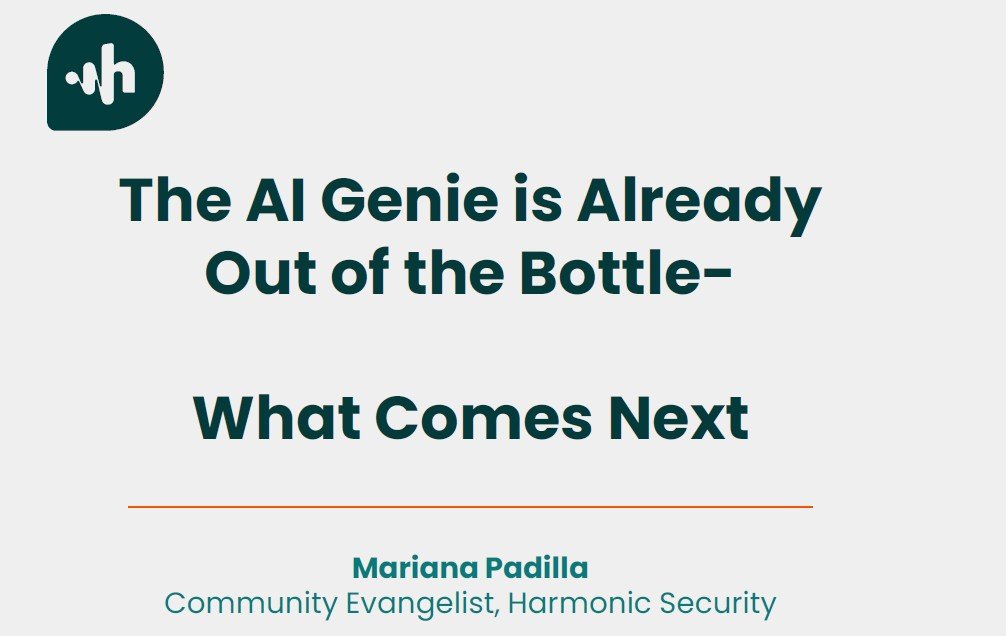 The AI Genie is Already Out of the Bottle-

What Comes Next

Mariana Padilla
Community Evangelist, Harmonic Security